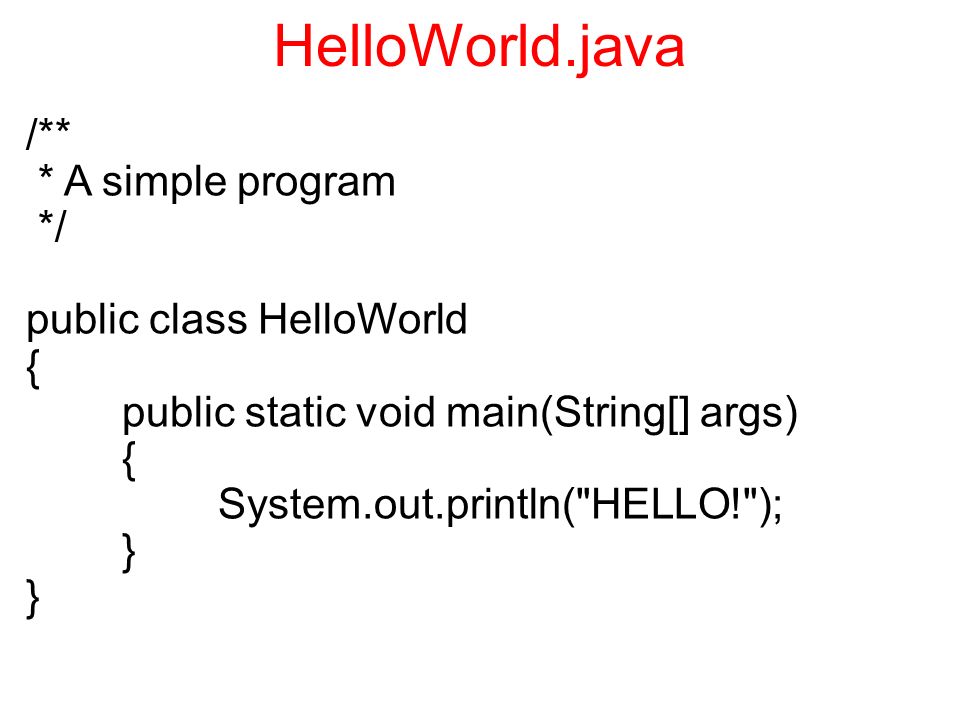 HelloWorld.java

/**
 * A simple program
 */

public class HelloWorld
{
	public static void main(String[] args)
	{
		System.out.println("HELLO!");
	}
}